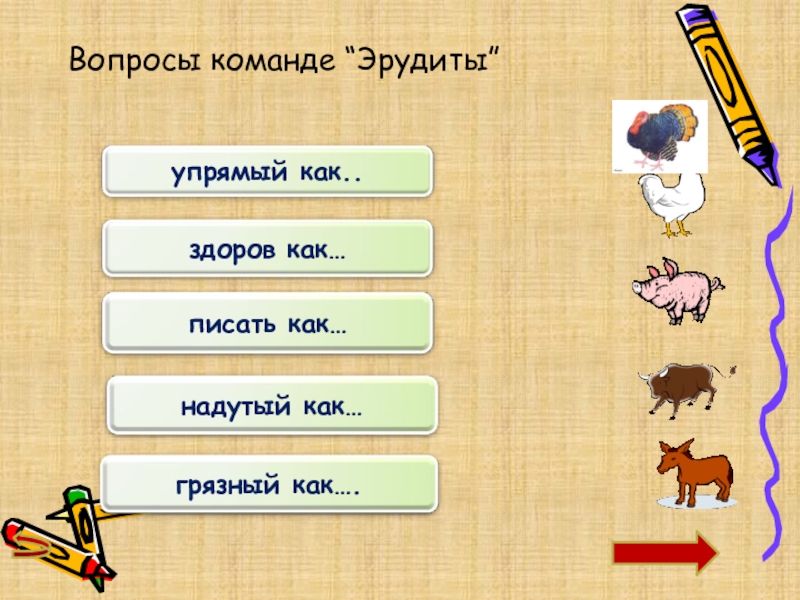 Вопросы команде “Эрудиты”

упрямый как..

здоров как…

писать как…

надутый как…

грязный как….